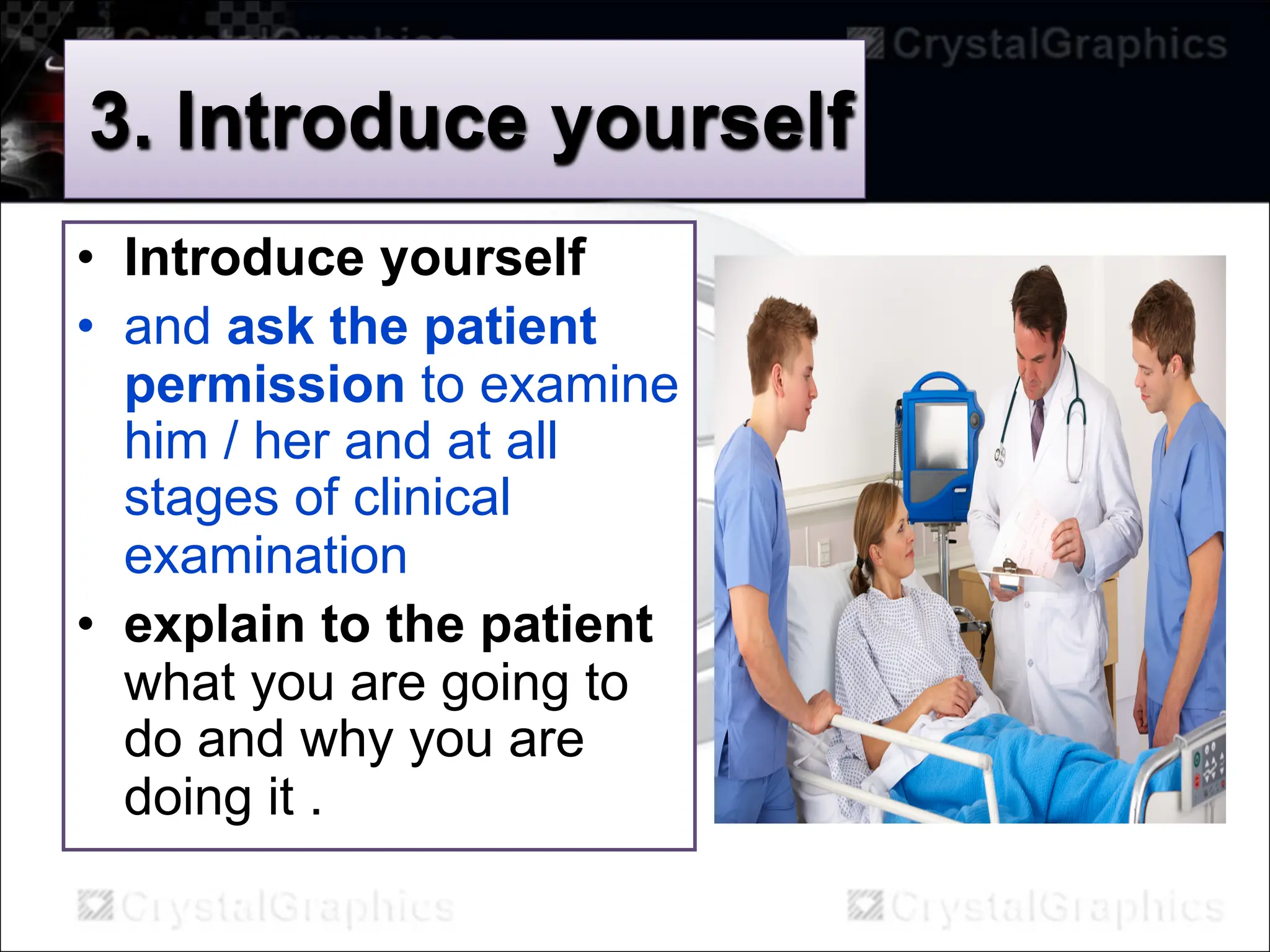 CrystalGraphics

3. Introduce yourself

• Introduce yourself
• and ask the patient permission to examine him / her and at all stages of clinical examination
• explain to the patient what you are going to do and why you are doing it .

CrystalGraphics

CrystalGraphics